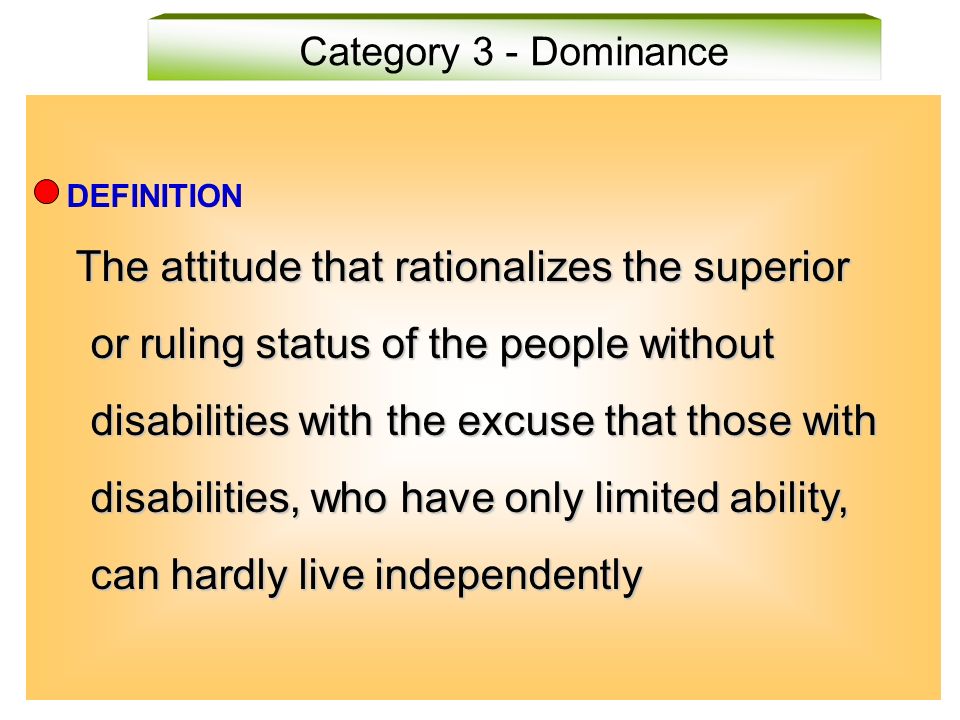 Category 3 - Dominance

DEFINITION

The attitude that rationalizes the superior or ruling status of the people without disabilities with the excuse that those with disabilities, who have only limited ability, can hardly live independently